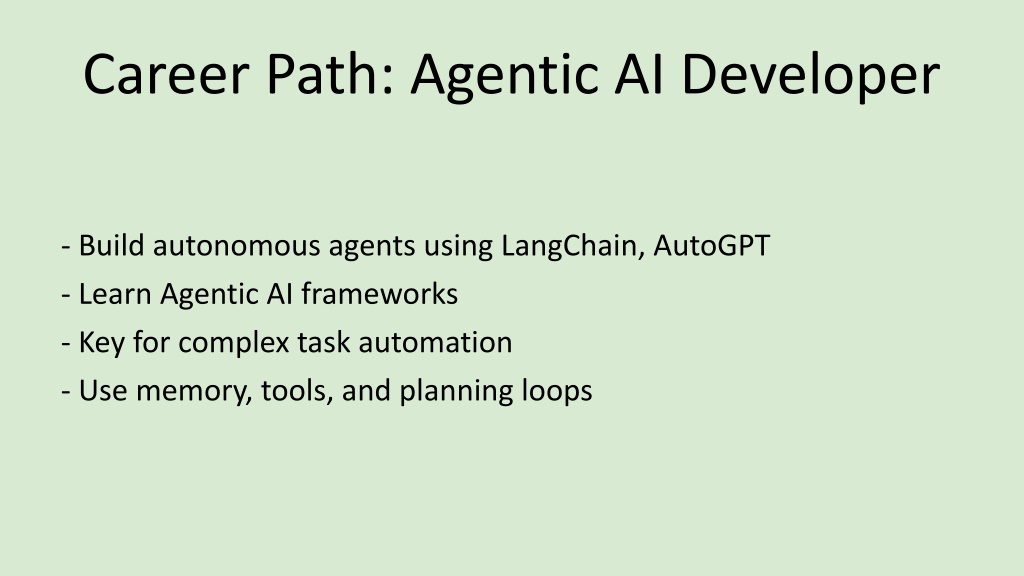 Career Path: Agentic AI Developer

- Build autonomous agents using LangChain, AutoGPT
- Learn Agentic AI frameworks
- Key for complex task automation
- Use memory, tools, and planning loops